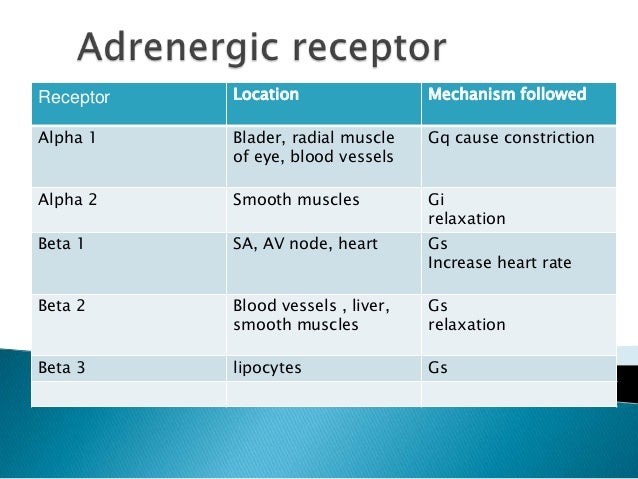 Adrenergic receptor

| Receptor | Location | Mechanism followed |
|---|---|---|
| Alpha 1 | Blader, radial muscle of eye, blood vessels | Gq cause constriction |
| Alpha 2 | Smooth muscles | Gi relaxation |
| Beta 1 | SA, AV node, heart | Gs Increase heart rate |
| Beta 2 | Blood vessels , liver, smooth muscles | Gs relaxation |
| Beta 3 | lipocytes | Gs |
| | | |